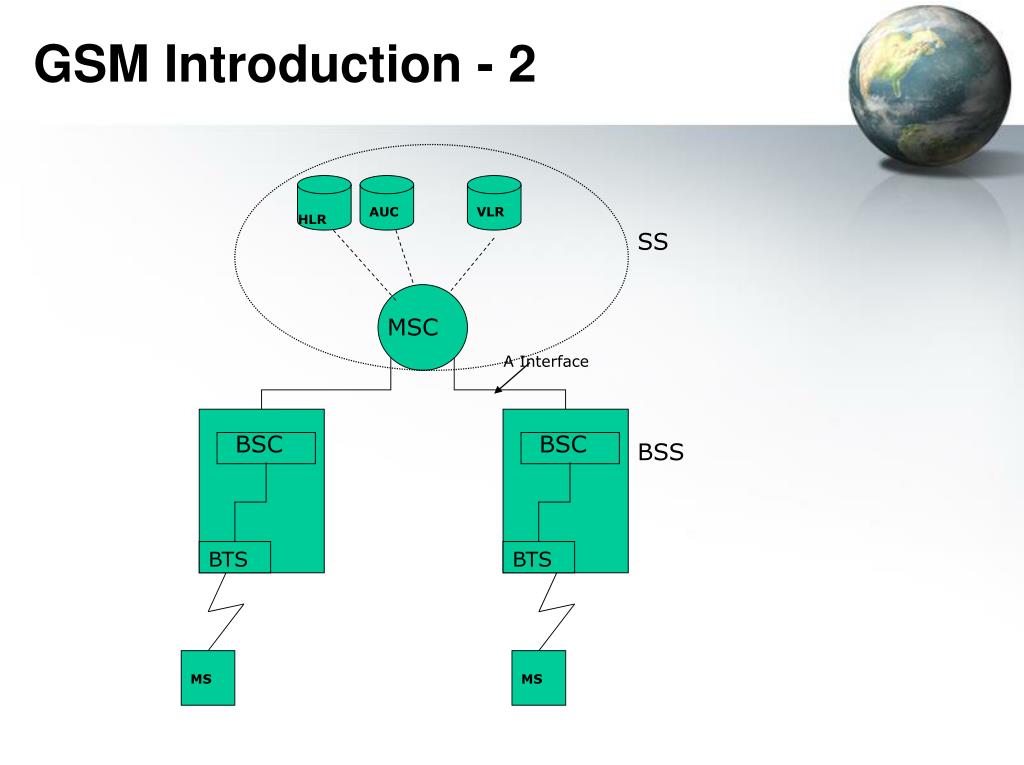 GSM Introduction - 2

HLR
AUC
VLR
SS
MSC
A Interface
BSC
BSC
BSS
BTS
BTS
MS
MS